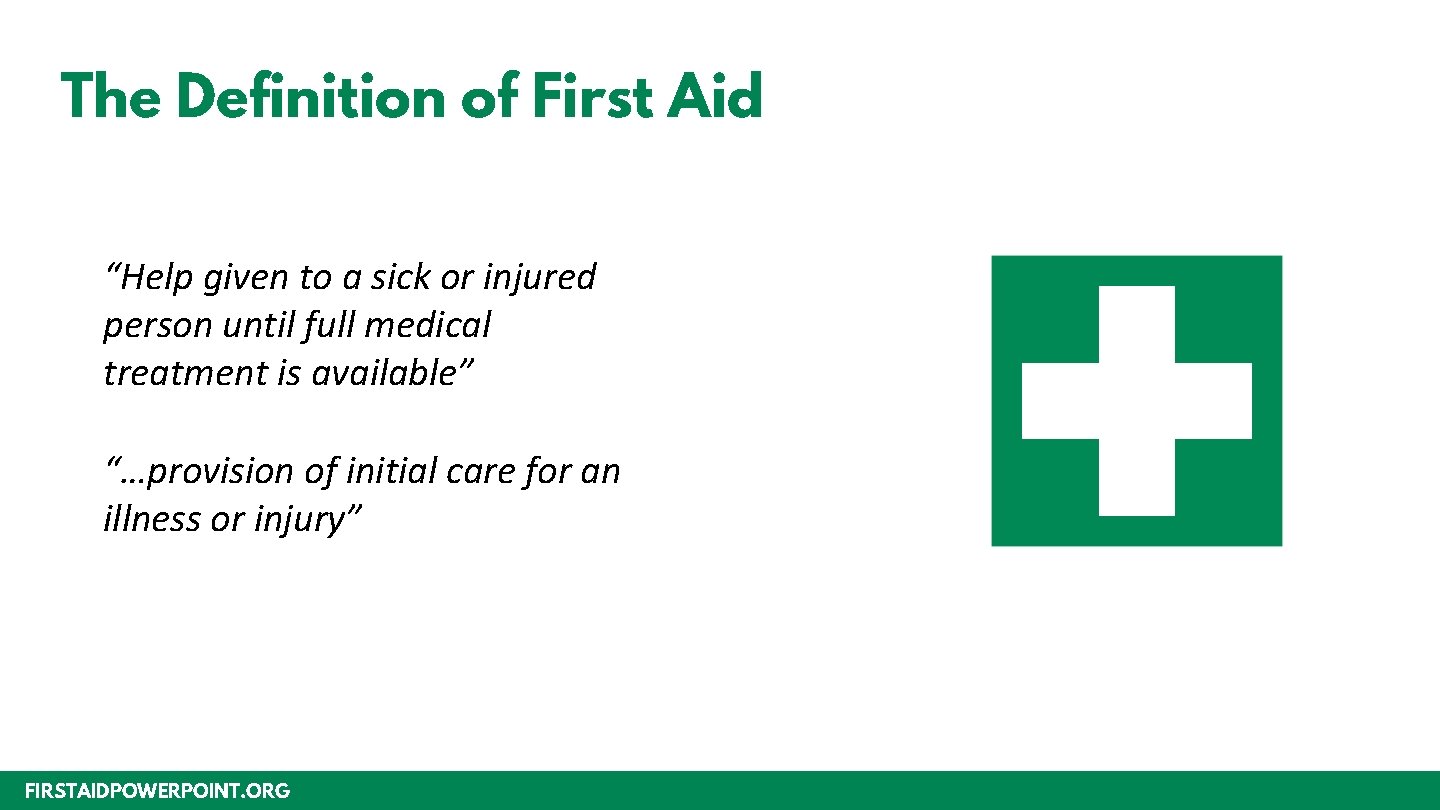 The Definition of First Aid

“Help given to a sick or injured person until full medical treatment is available”

“…provision of initial care for an illness or injury”

FIRSTAIDPOWERPOINT.ORG